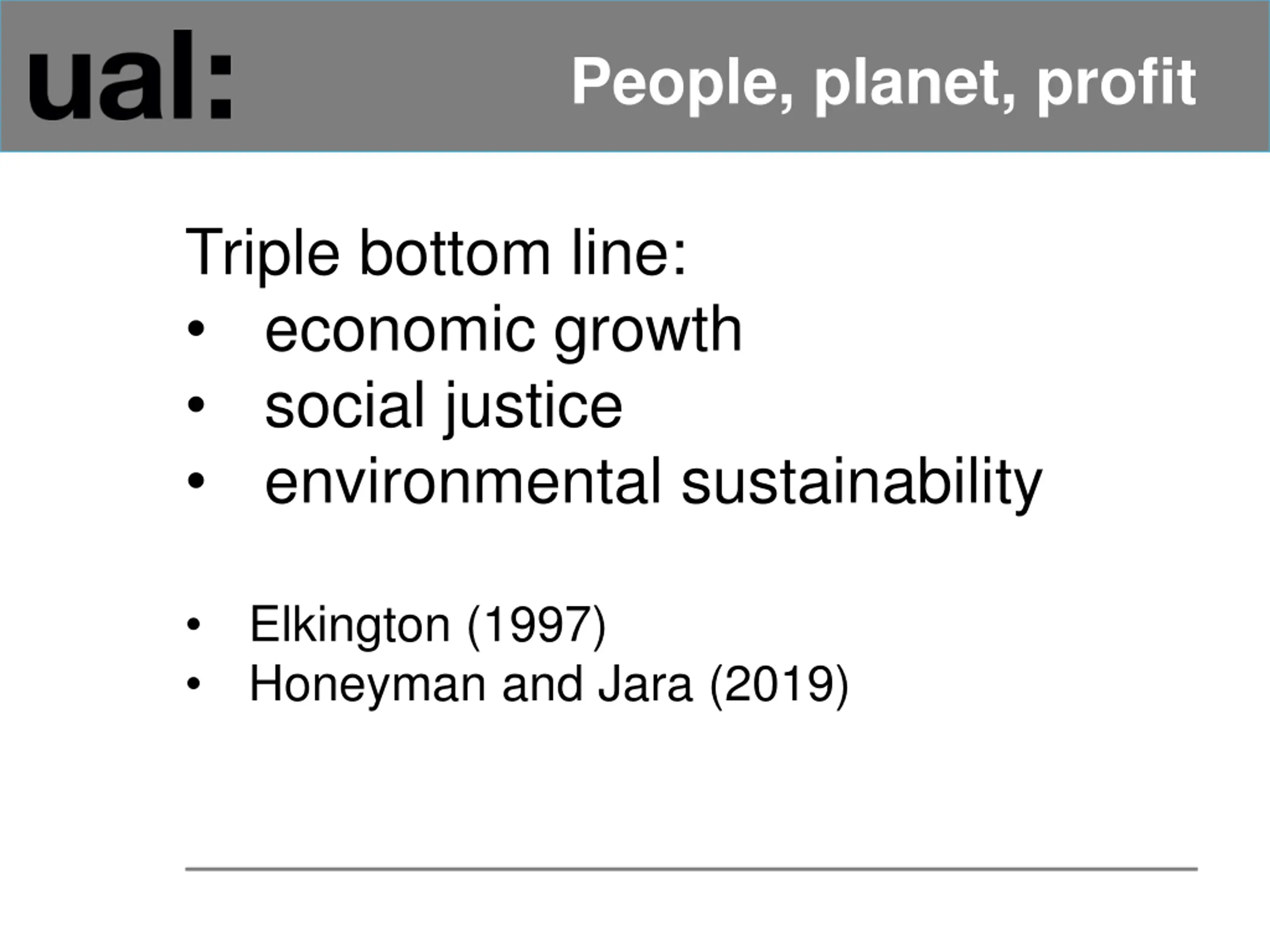 ual:

People, planet, profit

Triple bottom line:
• economic growth
• social justice
• environmental sustainability

• Elkington (1997)
• Honeyman and Jara (2019)